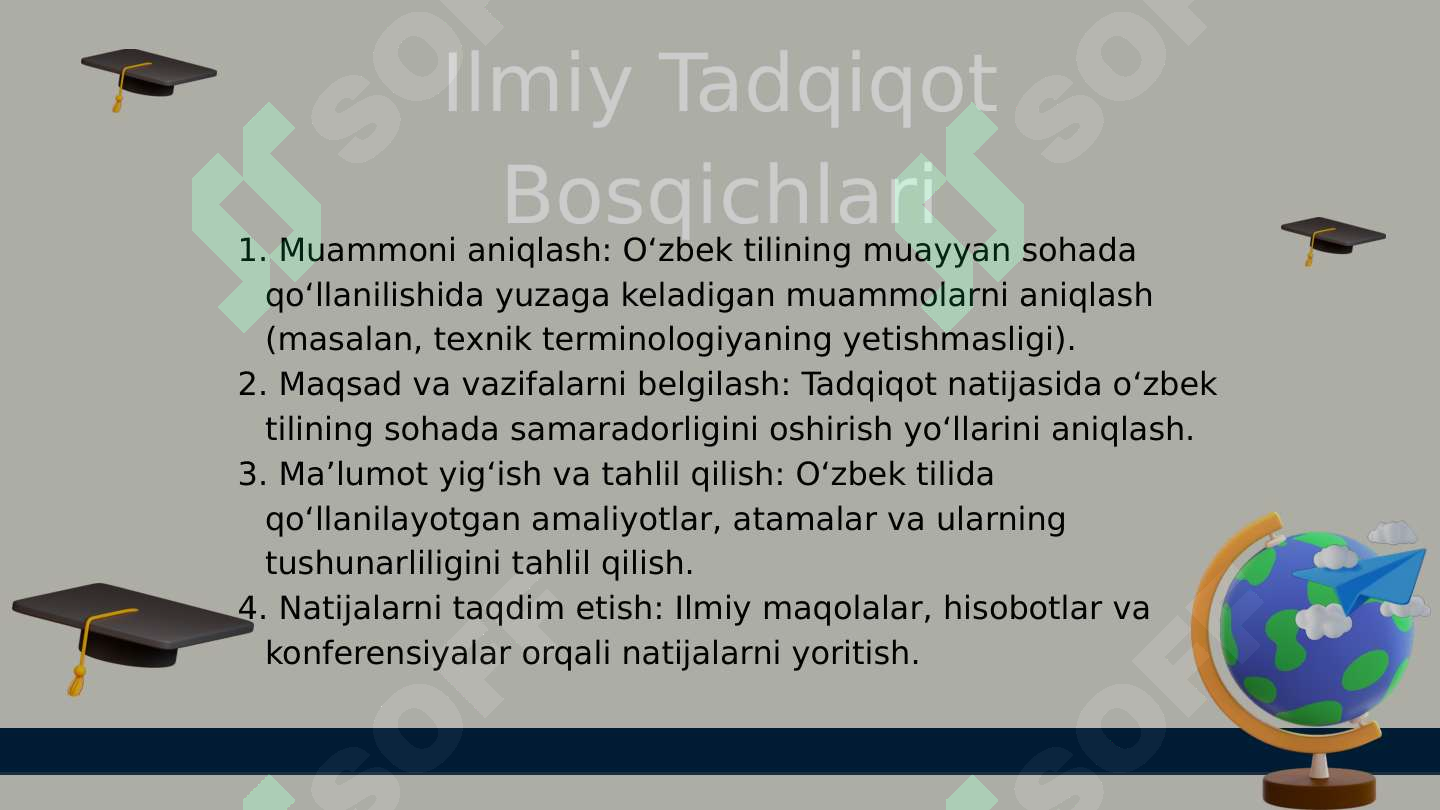 Ilmiy Tadqiqot Bosqichlari

1. Muammoni aniqlash: O‘zbek tilining muayyan sohada qo‘llanilishida yuzaga keladigan muammolarni aniqlash (masalan, texnik terminologiyaning yetishmasligi).
2. Maqsad va vazifalarni belgilash: Tadqiqot natijasida o‘zbek tilining sohada samaradorligini oshirish yo‘llarini aniqlash.
3. Ma’lumot yig‘ish va tahlil qilish: O‘zbek tilida qo‘llanilayotgan amaliyotlar, atamalar va ularning tushunarliligini tahlil qilish.
4. Natijalarni taqdim etish: Ilmiy maqolalar, hisobotlar va konferensiyalar orqali natijalarni yoritish.